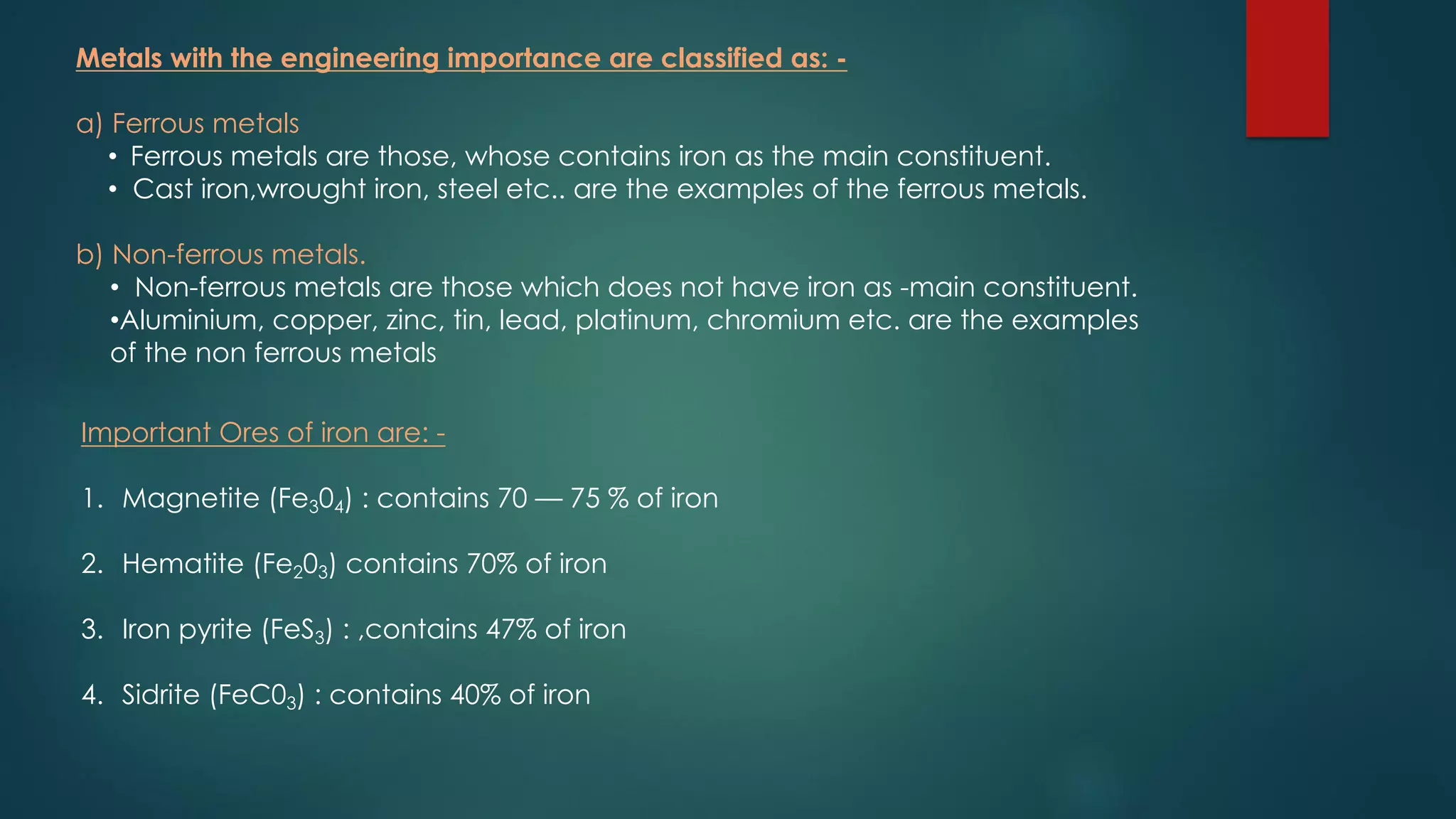 Metals with the engineering importance are classified as: -

a) Ferrous metals
• Ferrous metals are those, whose contains iron as the main constituent.
• Cast iron,wrought iron, steel etc.. are the examples of the ferrous metals.

b) Non-ferrous metals.
• Non-ferrous metals are those which does not have iron as -main constituent.
•Aluminium, copper, zinc, tin, lead, platinum, chromium etc. are the examples of the non ferrous metals

Important Ores of iron are: -

1. Magnetite ($Fe_30_4$) : contains 70 — 75 % of iron

2. Hematite ($Fe_20_3$) contains 70% of iron

3. Iron pyrite ($FeS_3$) : ,contains 47% of iron

4. Sidrite ($FeC0_3$) : contains 40% of iron